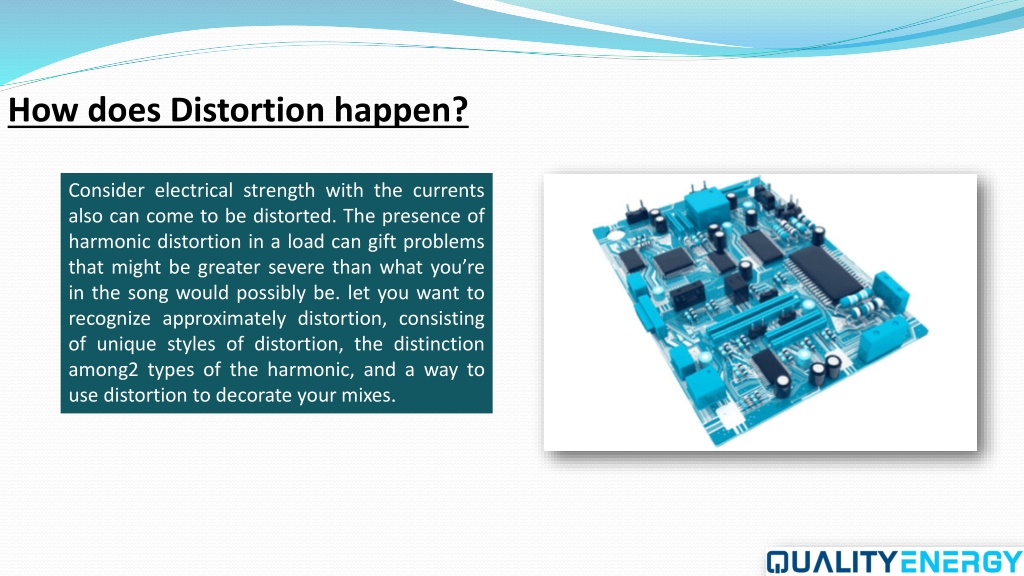 How does Distortion happen?

Consider electrical strength with the currents also can come to be distorted. The presence of harmonic distortion in a load can gift problems that might be greater severe than what you're in the song would possibly be. let you want to recognize approximately distortion, consisting of unique styles of distortion, the distinction among2 types of the harmonic, and a way to use distortion to decorate your mixes.

QUALITYENERGY